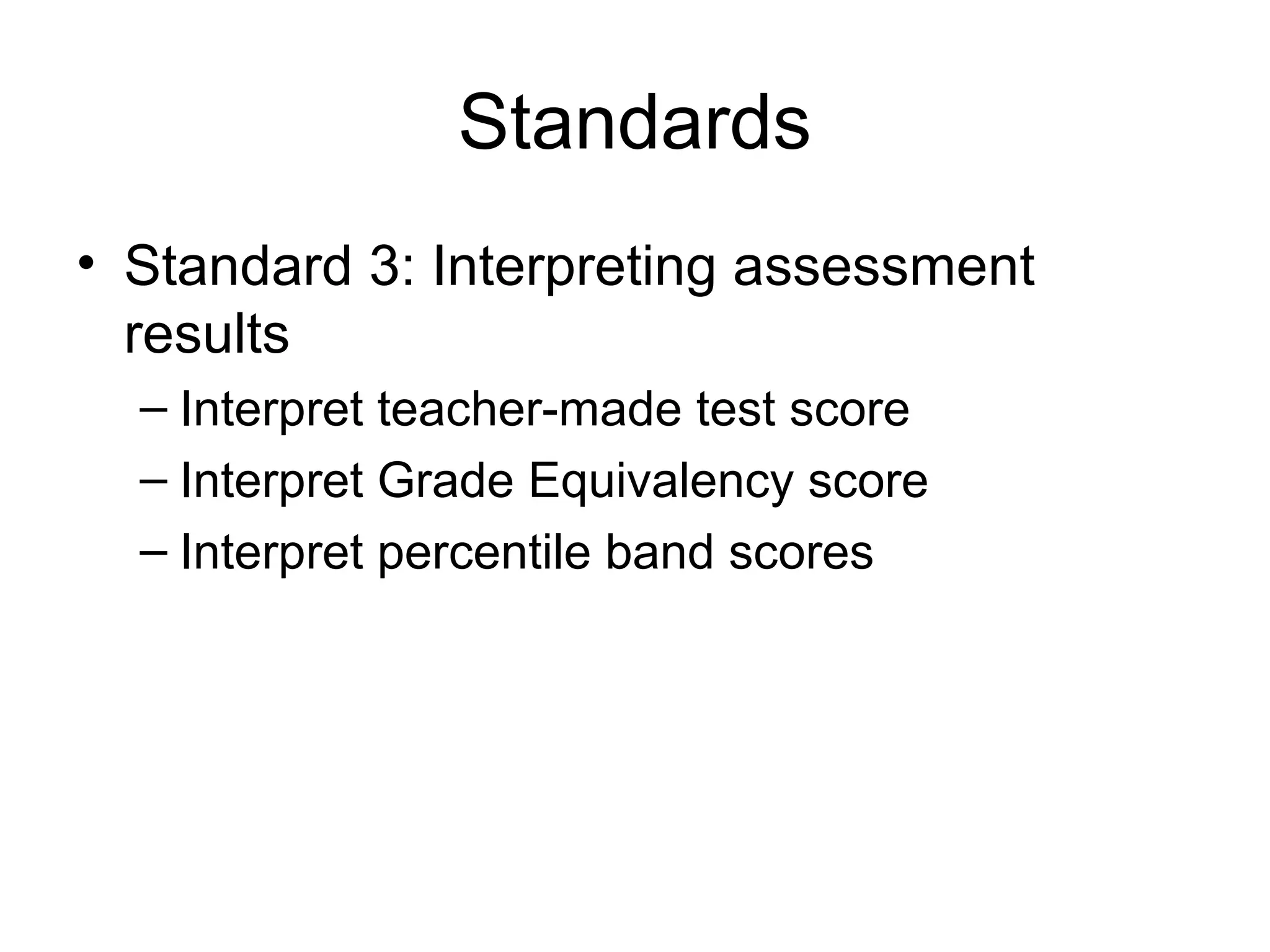 Standards

• Standard 3: Interpreting assessment results

– Interpret teacher-made test score

– Interpret Grade Equivalency score

– Interpret percentile band scores